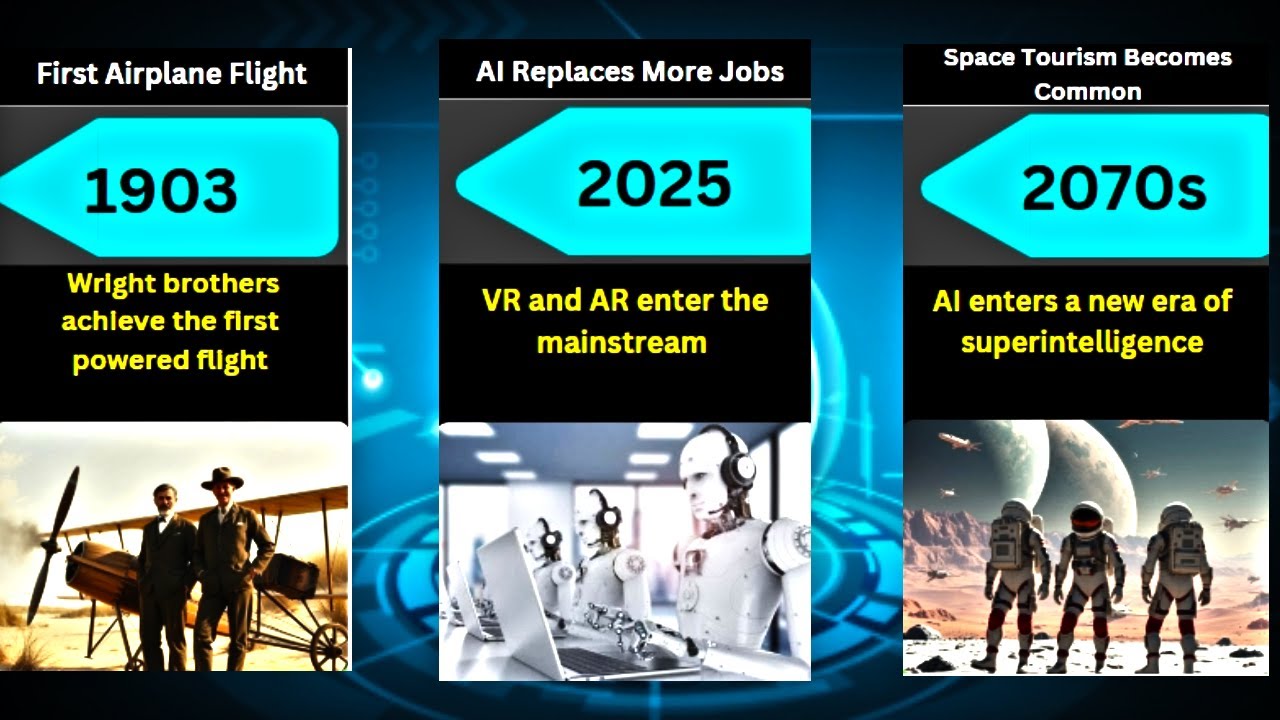 First Airplane Flight

1903

Wright brothers achieve the first powered flight

AI Replaces More Jobs

2025

VR and AR enter the mainstream

Space Tourism Becomes Common

2070s

AI enters a new era of superintelligence